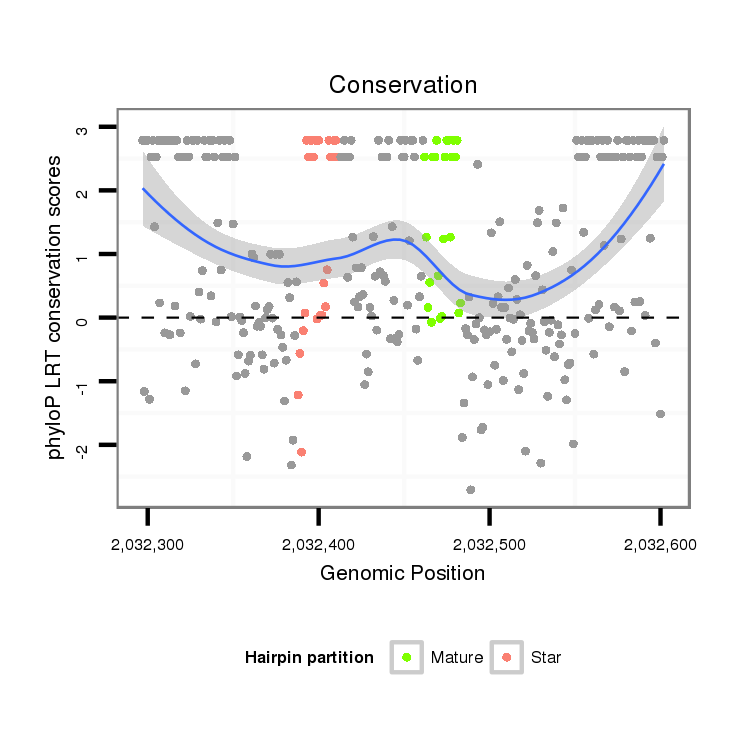 Conservation

phyloP LRT conservation scores

3
2
1
0
-1
-2

2,032,300
2,032,400
2,032,500
2,032,600

Genomic Position

Hairpin partition
Mature
Star